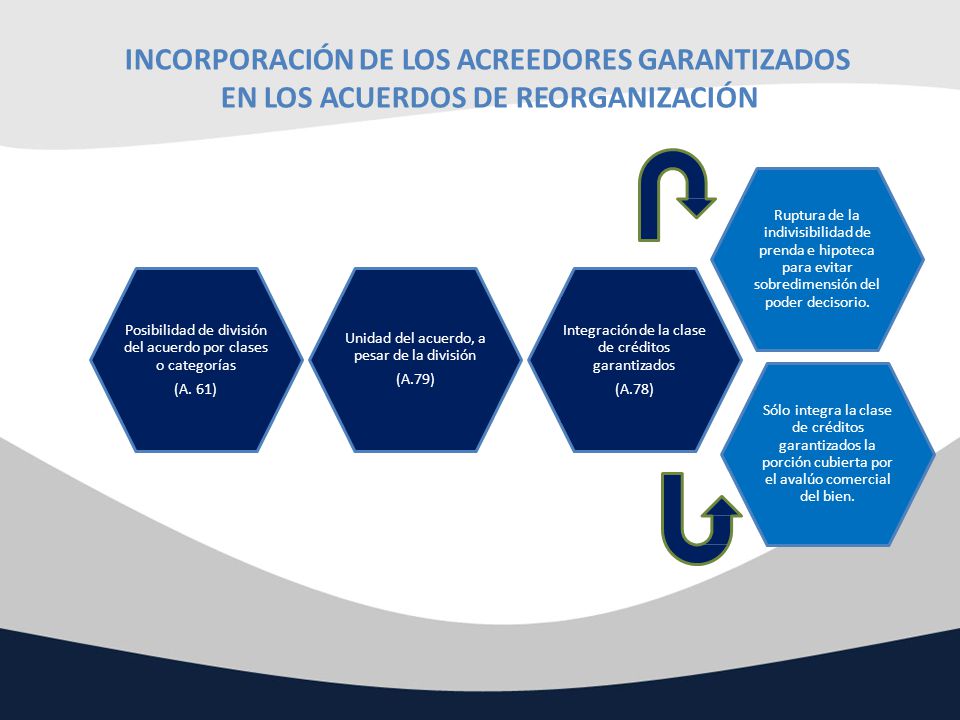 INCORPORACIÓN DE LOS ACREEDORES GARANTIZADOS EN LOS ACUERDOS DE REORGANIZACIÓN

Posibilidad de división del acuerdo por clases o categorías
(A. 61)

Unidad del acuerdo, a pesar de la división
(A.79)

Integración de la clase de créditos garantizados
(A.78)

Ruptura de la indivisibilidad de prenda e hipoteca para evitar sobredimensión del poder decisorio.

Sólo integra la clase de créditos garantizados la porción cubierta por el avalúo comercial del bien.